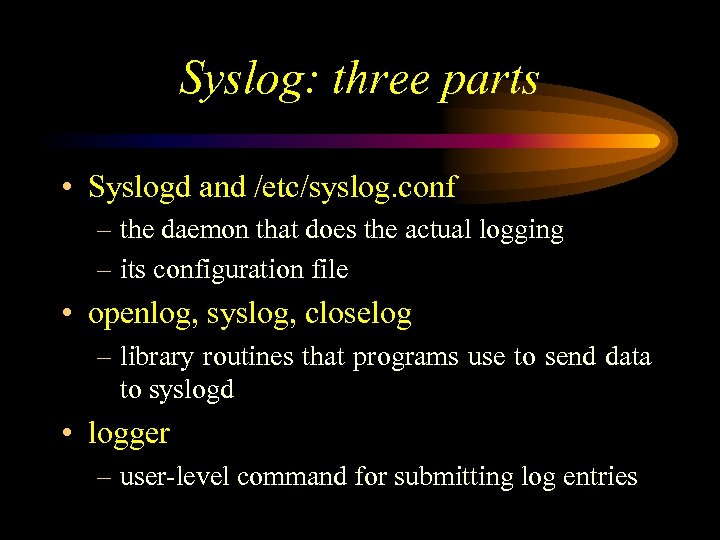 Syslog: three parts

• Syslogd and /etc/syslog.conf
  – the daemon that does the actual logging
  – its configuration file
• openlog, syslog, closelog
  – library routines that programs use to send data to syslogd
• logger
  – user-level command for submitting log entries